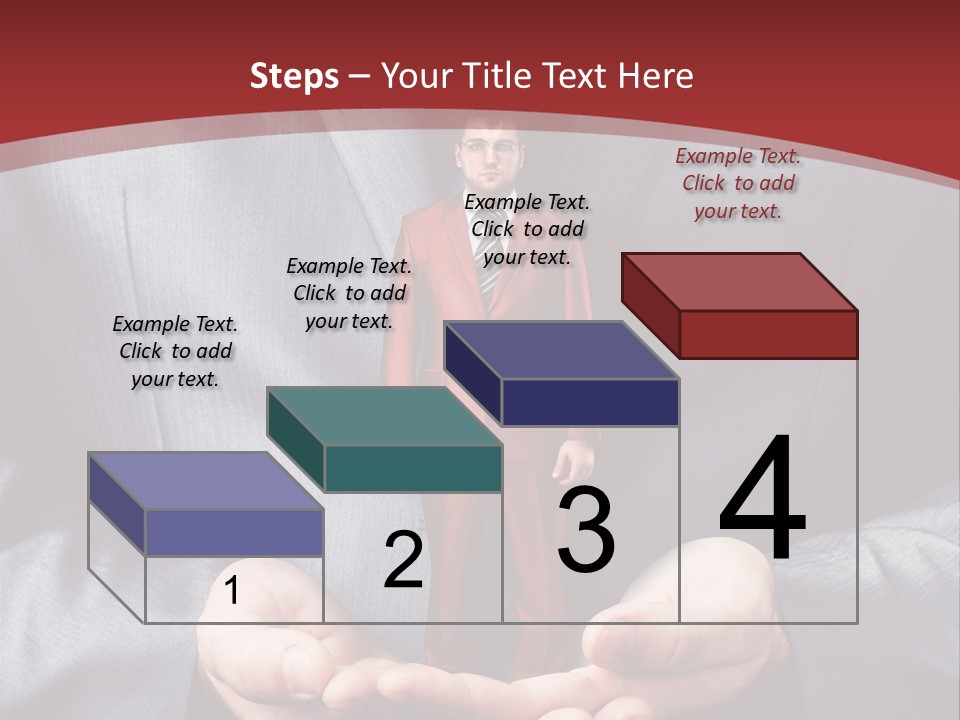 Steps – Your Title Text Here

Example Text. Click to add your text.

Example Text. Click to add your text.

Example Text. Click to add your text.

Example Text. Click to add your text.

1

2

3

4